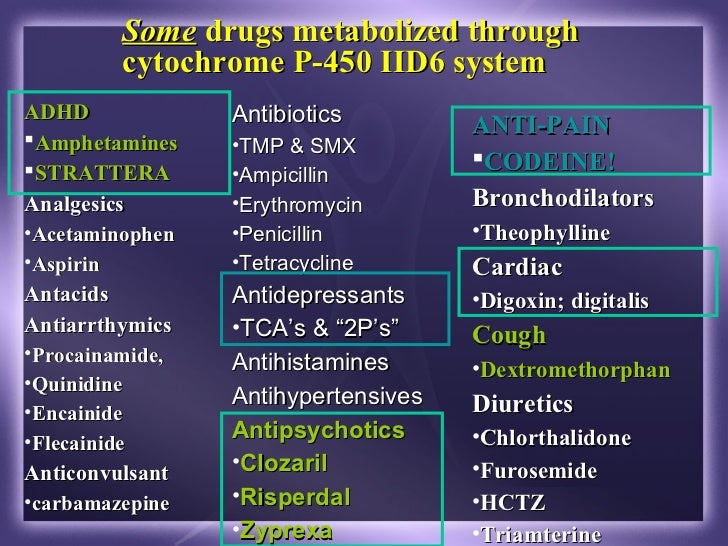 Some drugs metabolized through cytochrome P-450 IID6 system

ADHD
▪Amphetamines
▪STRATTERA
Analgesics
•Acetaminophen
•Aspirin
Antacids
Antiarrthymics
•Procainamide,
•Quinidine
•Encainide
•Flecainide
Anticonvulsant
•carbamazepine

Antibiotics
•TMP & SMX
•Ampicillin
•Erythromycin
•Penicillin
•Tetracycline
Antidepressants
•TCA's & "2P's"
Antihistamines
Antihypertensives
Antipsychotics
•Clozaril
•Risperdal
•Zyprexa

ANTI-PAIN
▪CODEINE!
Bronchodilators
•Theophylline
Cardiac
•Digoxin; digitalis
Cough
•Dextromethorphan
Diuretics
•Chlorthalidone
•Furosemide
•HCTZ
•Triamterine